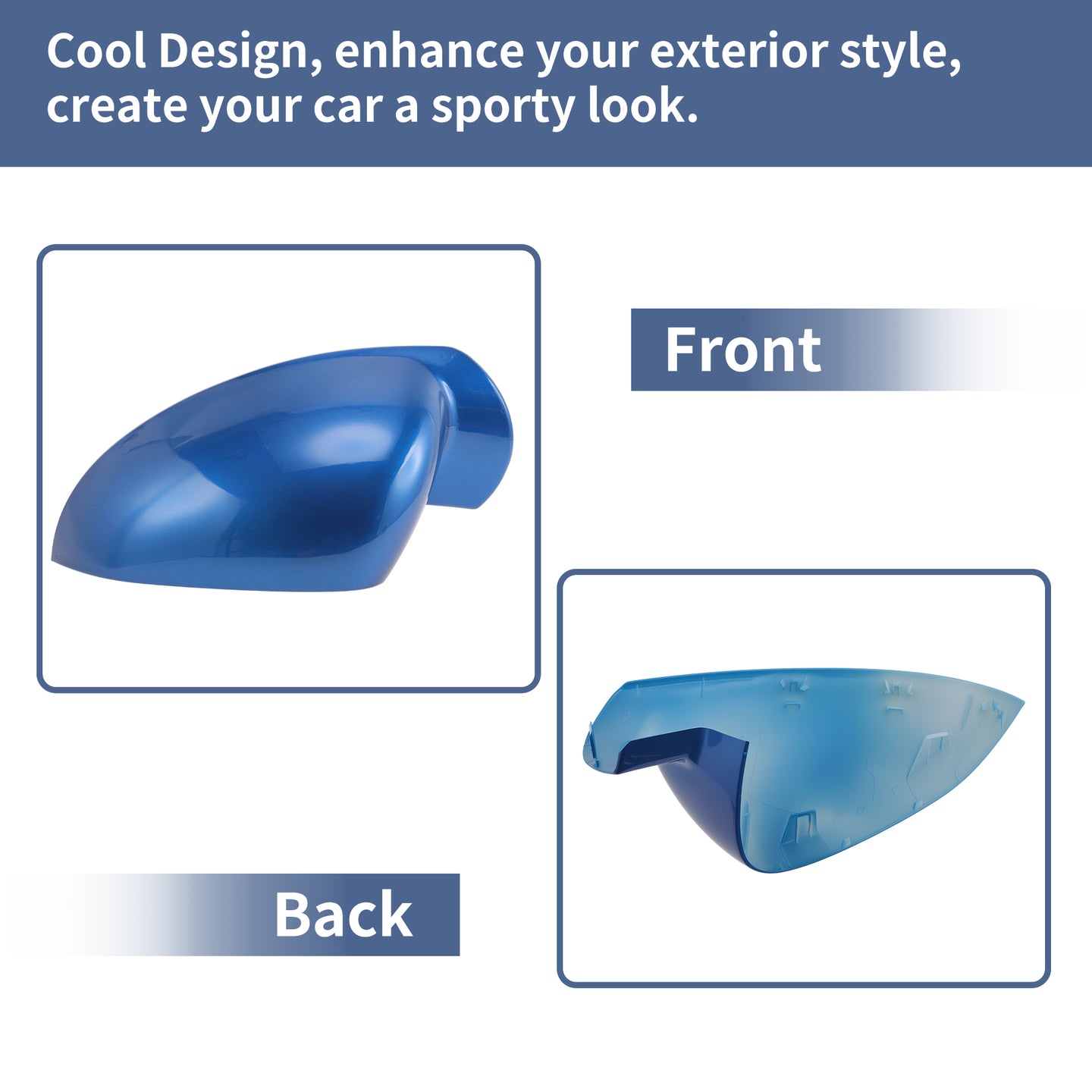 Cool Design, enhance your exterior style, create your car a sporty look.

Front

Back